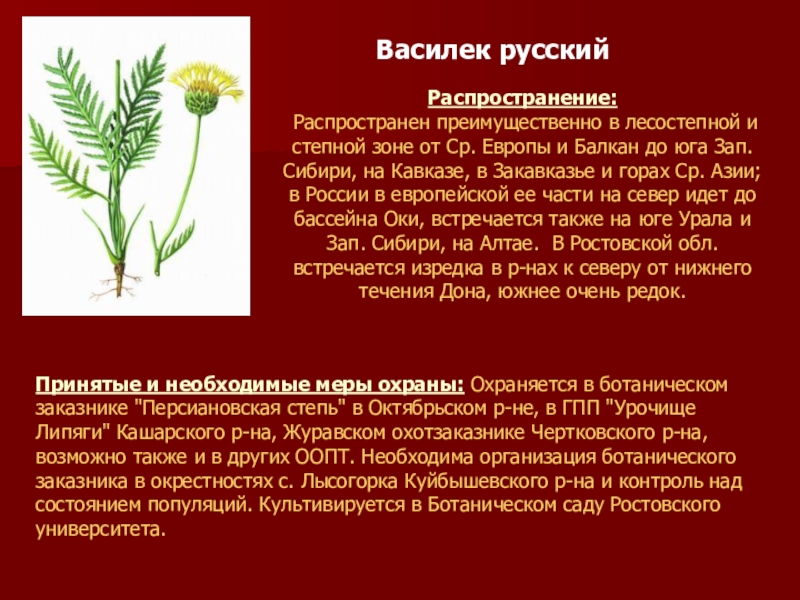 Василек русский

Распространение:
Распространен преимущественно в лесостепной и степной зоне от Ср. Европы и Балкан до юга Зап. Сибири, на Кавказе, в Закавказье и горах Ср. Азии; в России в европейской ее части на север идет до бассейна Оки, встречается также на юге Урала и Зап. Сибири, на Алтае. В Ростовской обл. встречается изредка в р-нах к северу от нижнего течения Дона, южнее очень редок.

Принятые и необходимые меры охраны: Охраняется в ботаническом заказнике "Персиановская степь" в Октябрьском р-не, в ГПП "Урочище Липяги" Кашарского р-на, Журавском охотзаказнике Чертковского р-на, возможно также и в других ООПТ. Необходима организация ботанического заказника в окрестностях с. Лысогорка Куйбышевского р-на и контроль над состоянием популяций. Культивируется в Ботаническом саду Ростовского университета.